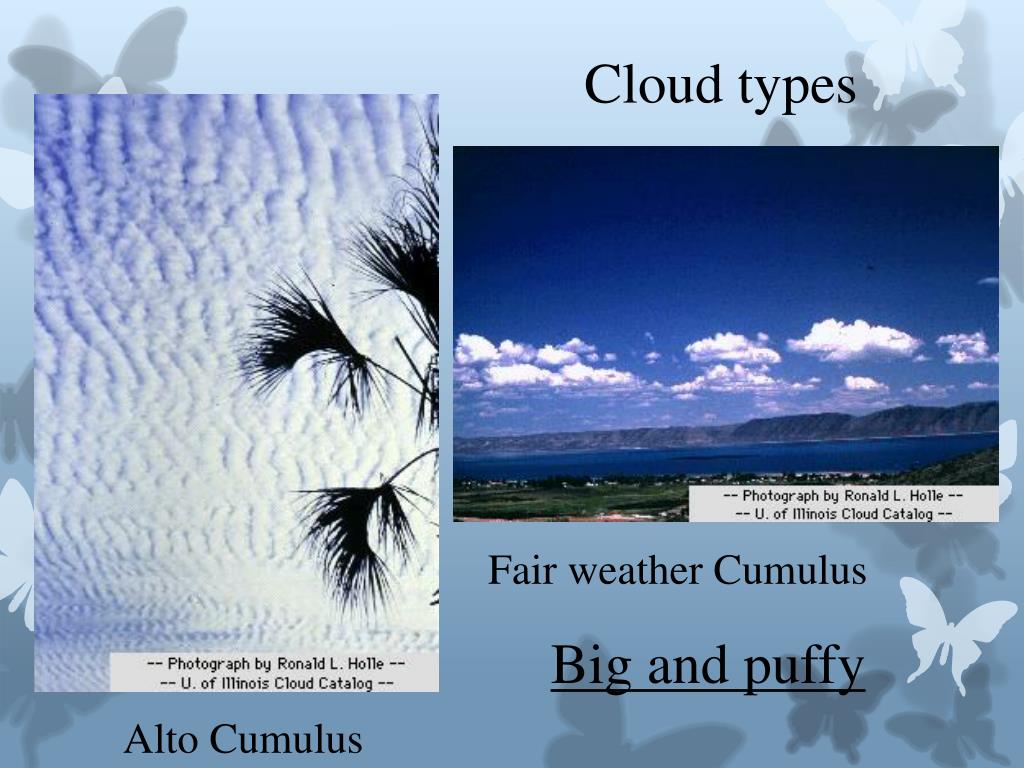 Cloud types

-- Photograph by Ronald L. Holle --
-- U. of Illinois Cloud Catalog --

Alto Cumulus

-- Photograph by Ronald L. Holle --
-- U. of Illinois Cloud Catalog --

Fair weather Cumulus

Big and puffy